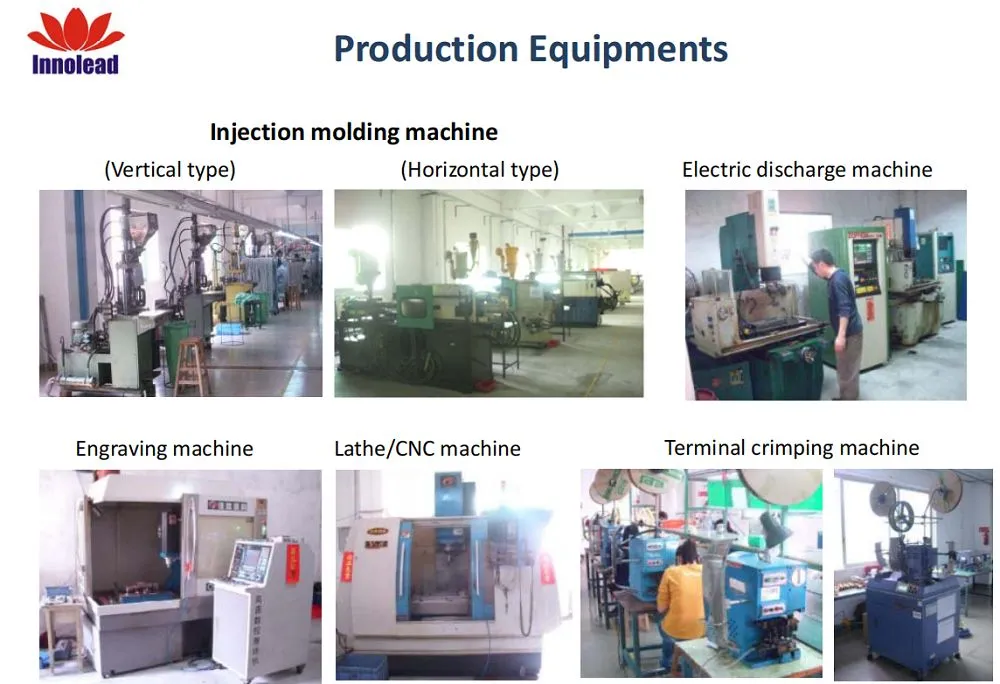 Innolead

Production Equipments

Injection molding machine

(Vertical type)

(Horizontal type)

Electric discharge machine

Engraving machine

Lathe/CNC machine

Terminal crimping machine